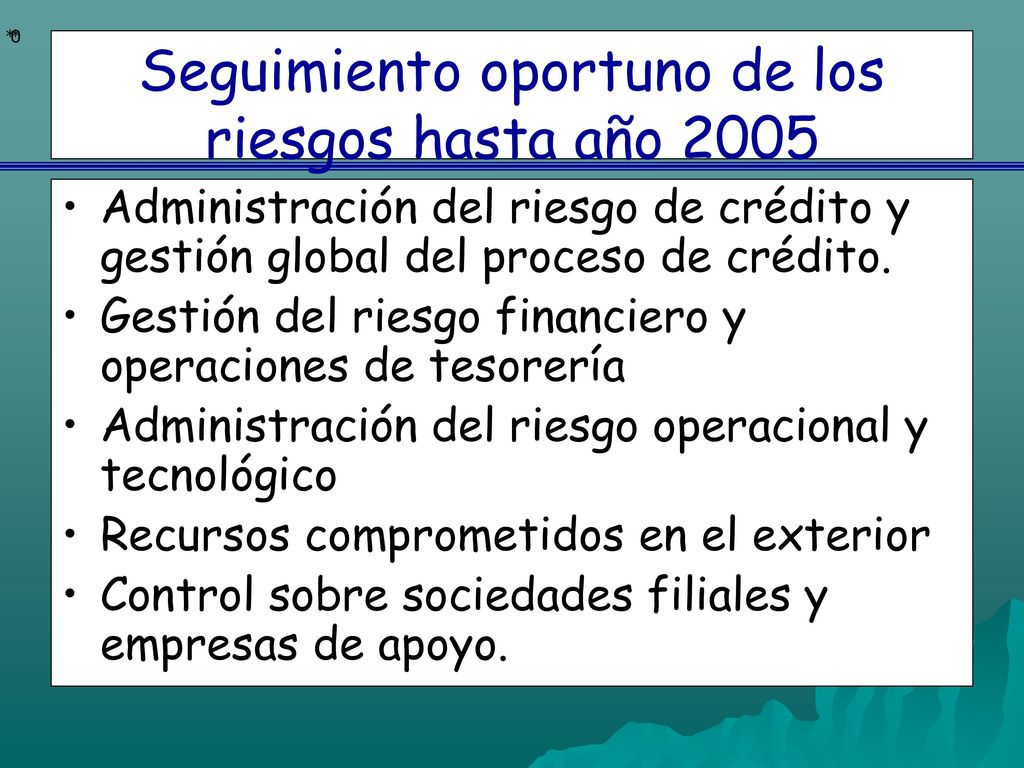 *0

Seguimiento oportuno de los riesgos hasta año 2005

• Administración del riesgo de crédito y gestión global del proceso de crédito.
• Gestión del riesgo financiero y operaciones de tesorería
• Administración del riesgo operacional y tecnológico
• Recursos comprometidos en el exterior
• Control sobre sociedades filiales y empresas de apoyo.